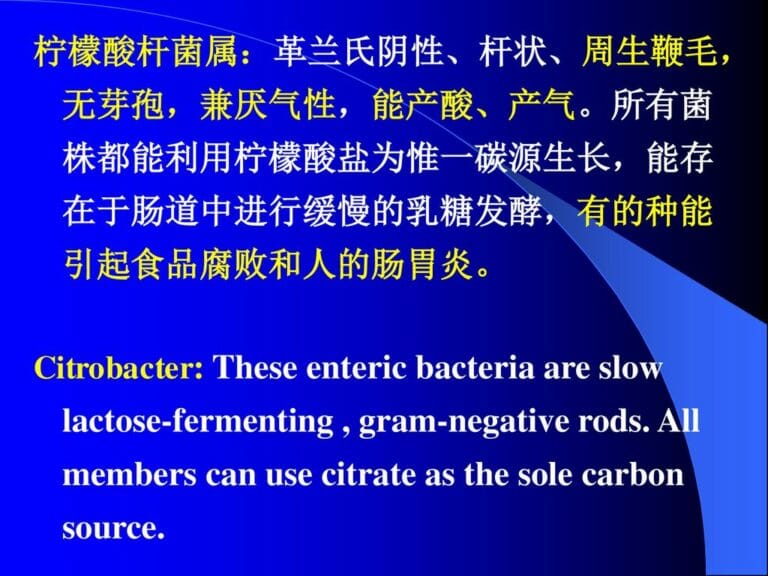 柠檬酸杆菌属：革兰氏阴性、杆状、周生鞭毛，无芽孢，兼厌气性，能产酸、产气。所有菌株都能利用柠檬酸盐为惟一碳源生长，能存在于肠道中进行缓慢的乳糖发酵，有的种能引起食品腐败和人的肠胃炎。

Citrobacter: These enteric bacteria are slow lactose-fermenting , gram-negative rods. All members can use citrate as the sole carbon source.